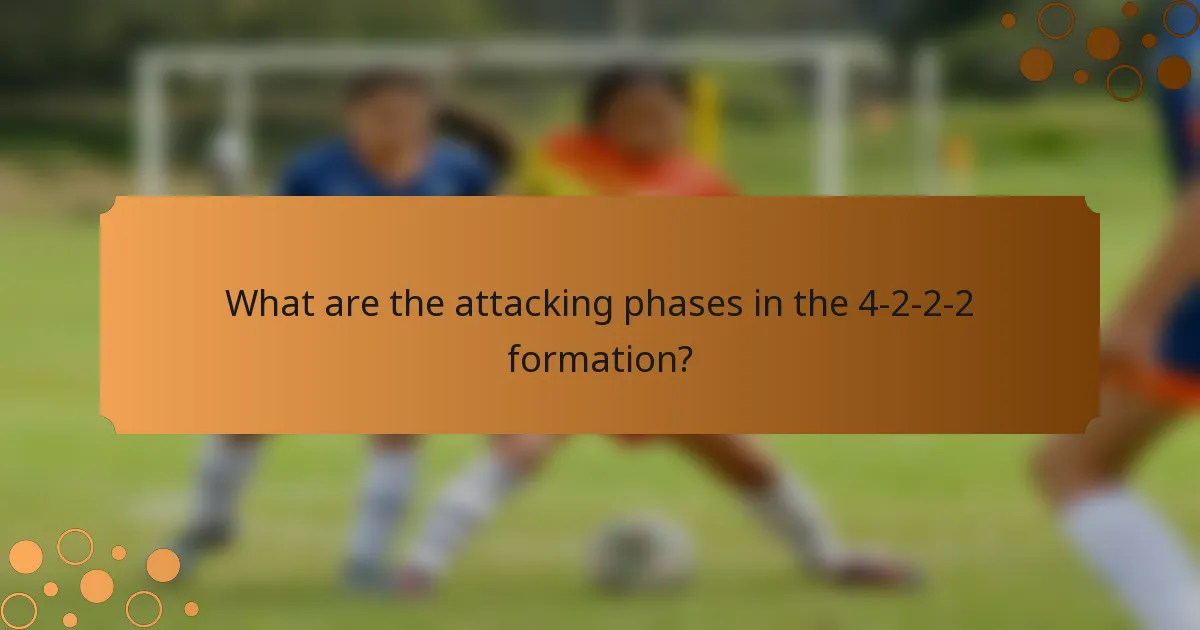 What are the attacking phases in the 4-2-2-2 formation?